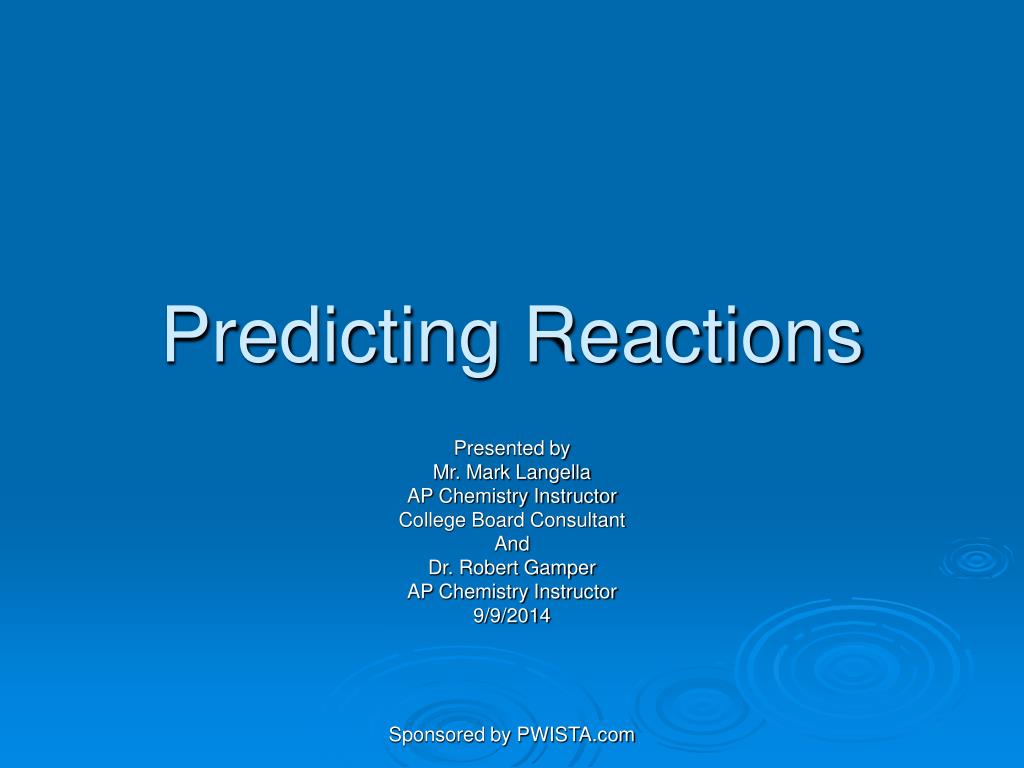 Predicting Reactions

Presented by
Mr. Mark Langella
AP Chemistry Instructor
College Board Consultant
And
Dr. Robert Gamper
AP Chemistry Instructor
9/9/2014

Sponsored by PWISTA.com